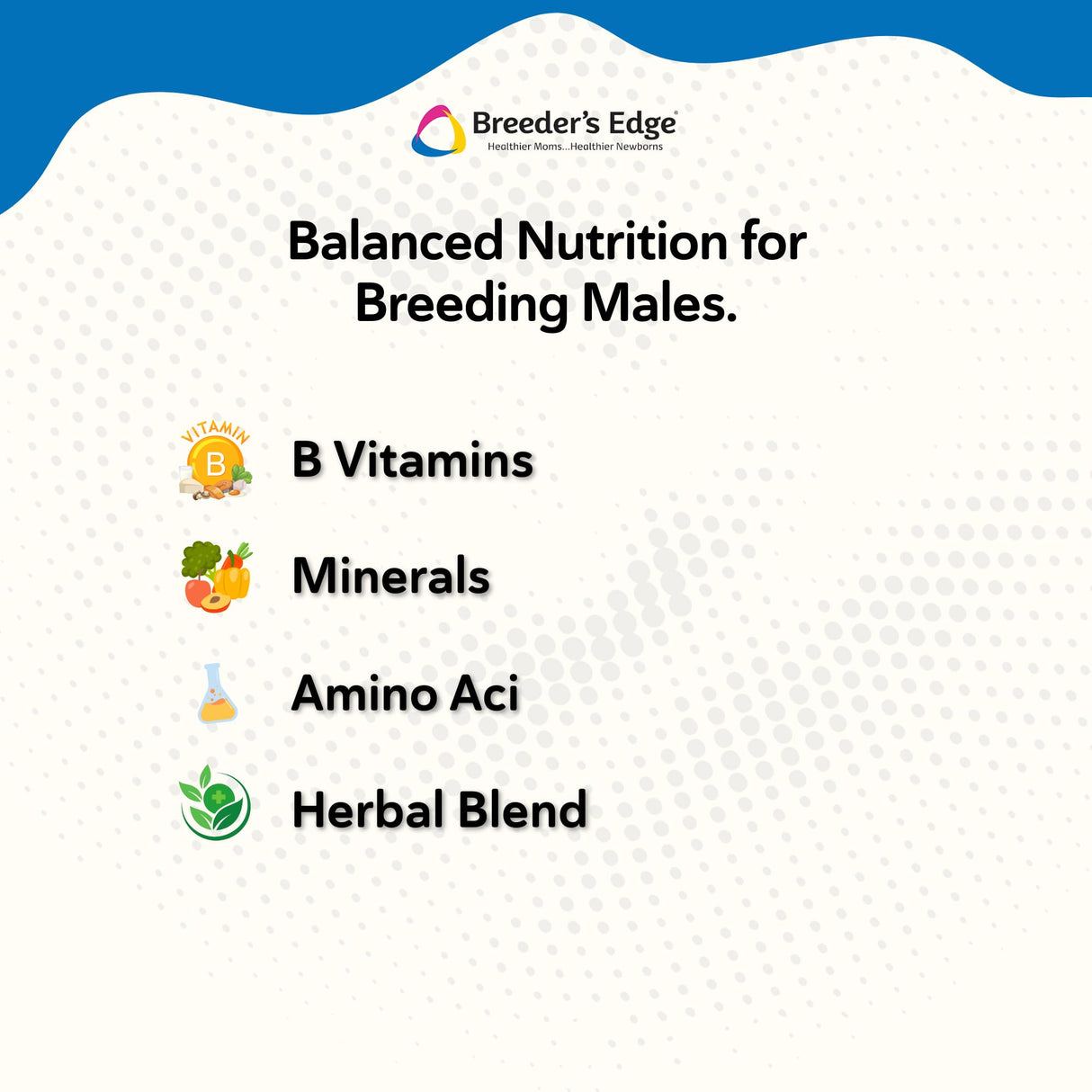 Breeder's Edge®
Healthier Moms...Healthier Newborns

Balanced Nutrition for Breeding Males.

VITAMIN B

B Vitamins

Minerals

Amino Aci

Herbal Blend